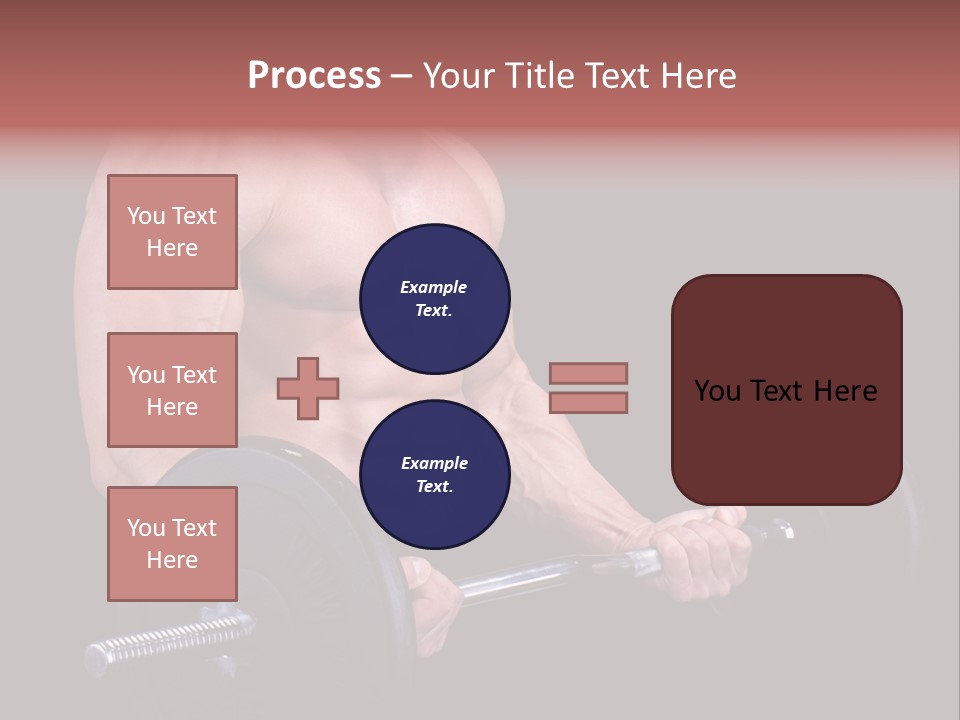 Process – Your Title Text Here

You Text Here

You Text Here

You Text Here

Example Text.

Example Text.

You Text Here